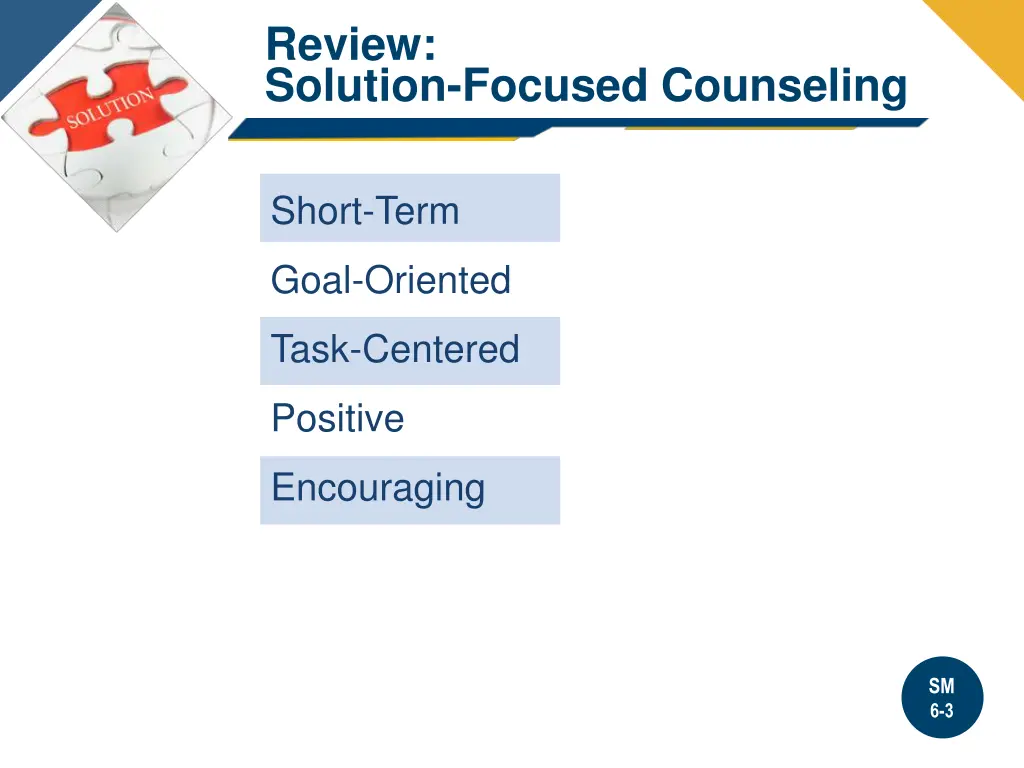 SOLUTION

Review:
Solution-Focused Counseling

Short-Term

Goal-Oriented

Task-Centered

Positive

Encouraging

SM
6-3